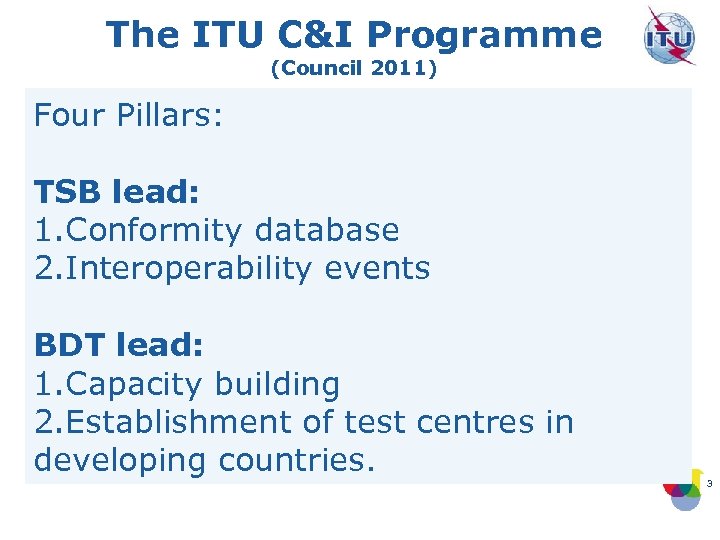 The ITU C&I Programme
(Council 2011)

ITU

Four Pillars:

TSB lead:
1.Conformity database
2.Interoperability events

BDT lead:
1.Capacity building
2.Establishment of test centres in developing countries.

3